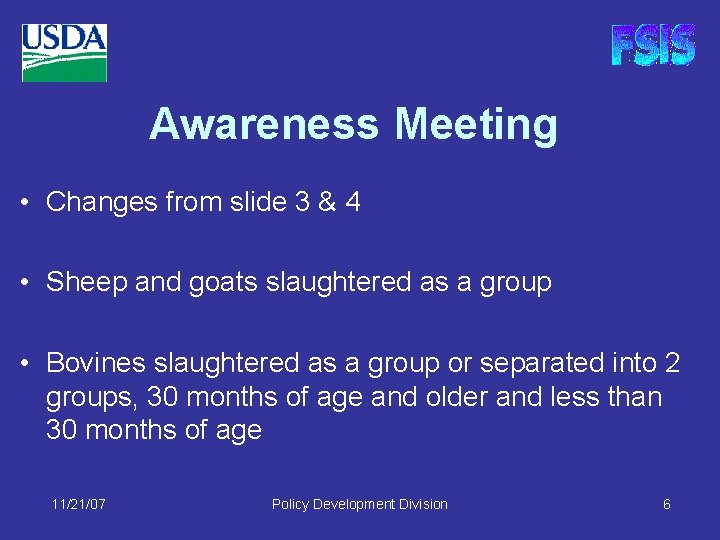 USDA

FSIS

Awareness Meeting

• Changes from slide 3 & 4

• Sheep and goats slaughtered as a group

• Bovines slaughtered as a group or separated into 2 groups, 30 months of age and older and less than 30 months of age

11/21/07

Policy Development Division

6